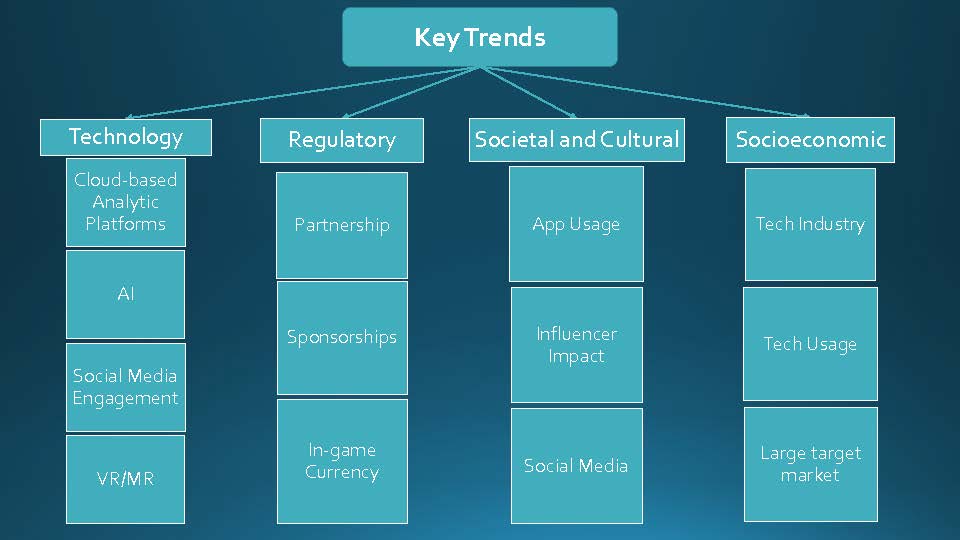 Key Trends

Technology

Cloud-based Analytic Platforms

AI

Social Media Engagement

VR/MR

Regulatory

Partnership

Sponsorships

In-game Currency

Societal and Cultural

App Usage

Influencer Impact

Social Media

Socioeconomic

Tech Industry

Tech Usage

Large target market